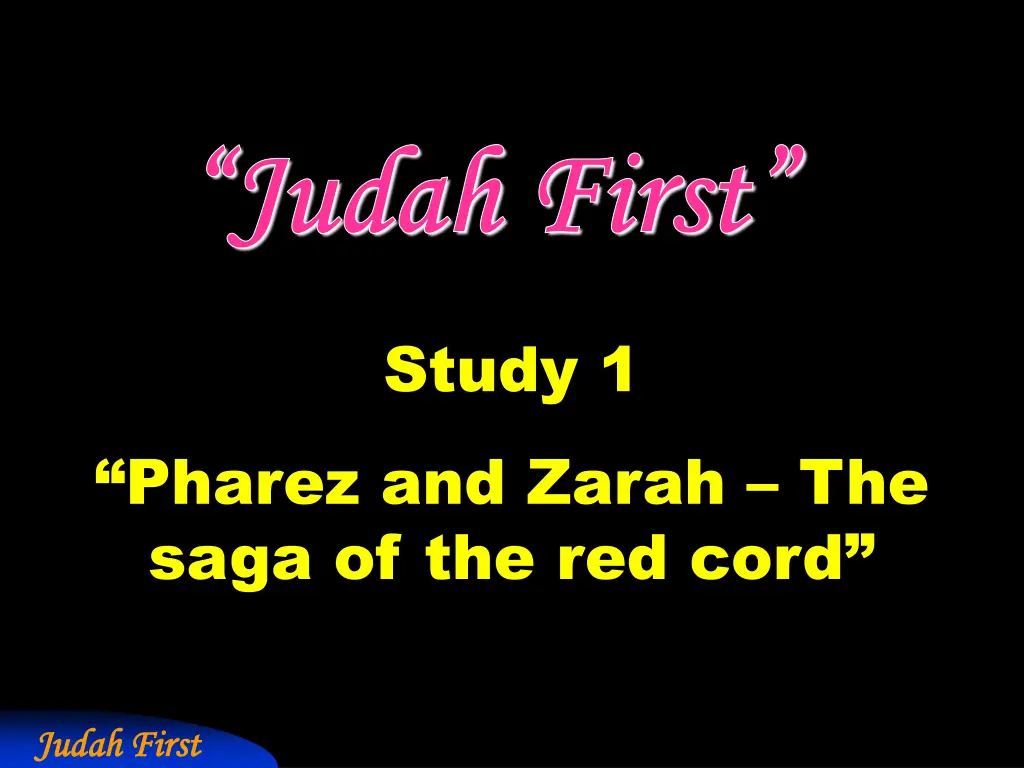 “Judah First”

Study 1

“Pharez and Zarah – The saga of the red cord”

Judah First